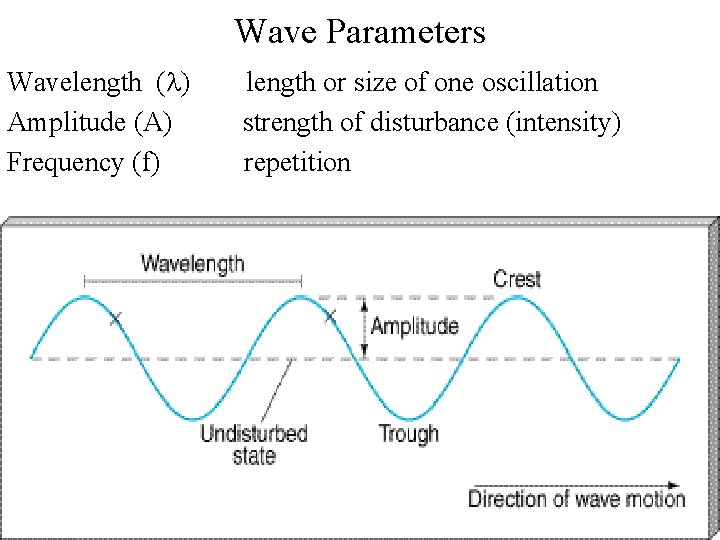 Wave Parameters

Wavelength ($\lambda$) length or size of one oscillation
Amplitude (A) strength of disturbance (intensity)
Frequency (f) repetition

Wavelength
Crest
Amplitude
Undisturbed state
Trough
Direction of wave motion